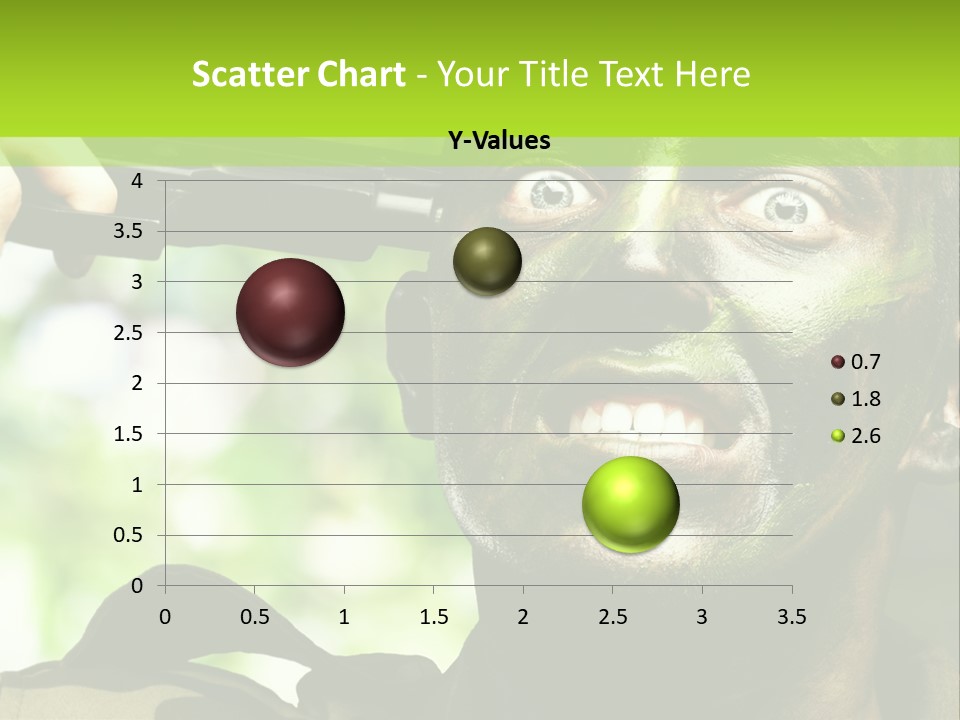 Scatter Chart - Your Title Text Here

Y-Values

4
3.5
3
2.5
2
1.5
1
0.5
0

0 0.5 1 1.5 2 2.5 3 3.5

0.7
1.8
2.6